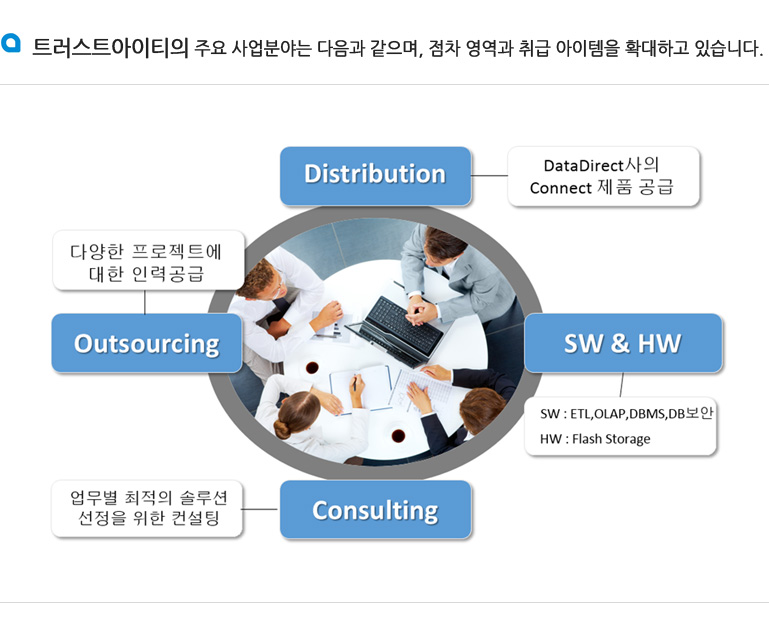 트러스트아이티의 주요 사업분야는 다음과 같으며, 점차 영역과 취급 아이템을 확대하고 있습니다.

Distribution

DataDirect사의 Connect 제품 공급

다양한 프로젝트에 대한 인력공급

Outsourcing

SW & HW

SW : ETL,OLAP,DBMS,DB보안
HW : Flash Storage

업무별 최적의 솔루션 선정을 위한 컨설팅

Consulting